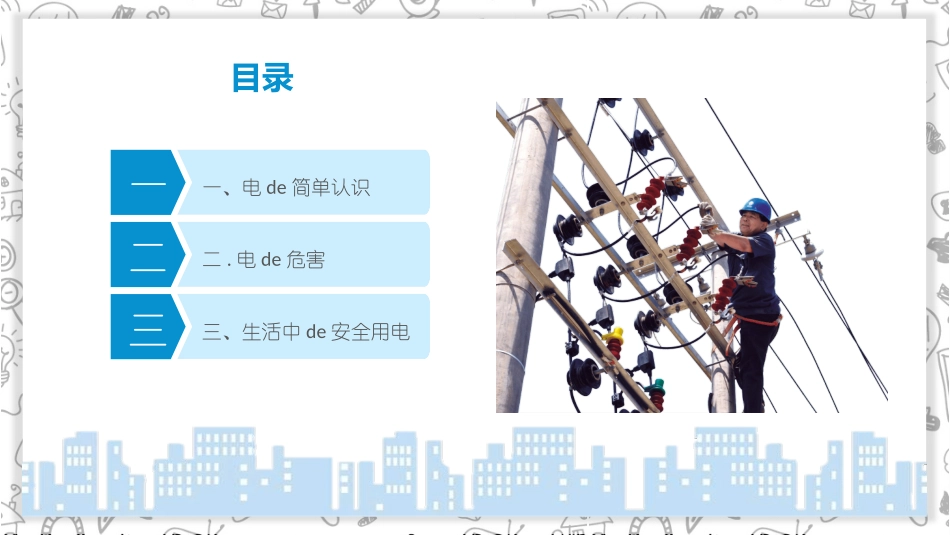 目录

一

一、电 de 简单认识

二

二 . 电 de 危害

三

三、生活中 de 安全用电